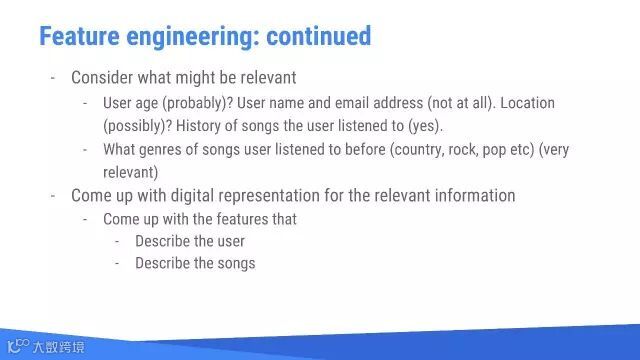 Feature engineering: continued

- Consider what might be relevant
  - User age (probably)? User name and email address (not at all). Location (possibly)? History of songs the user listened to (yes).
  - What genres of songs user listened to before (country, rock, pop etc) (very relevant)
- Come up with digital representation for the relevant information
  - Come up with the features that
    - Describe the user
    - Describe the songs

大数跨境